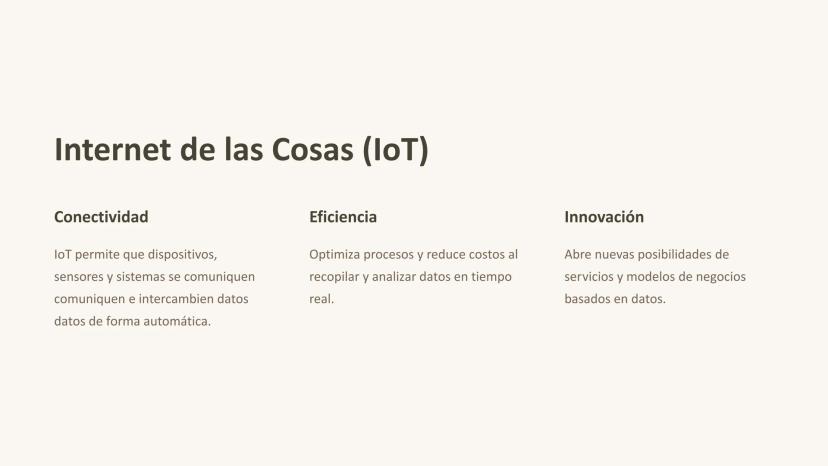 Internet de las Cosas (IoT)

Conectividad

IoT permite que dispositivos, sensores y sistemas se comuniquen comuniquen e intercambien datos datos de forma automática.

Eficiencia

Optimiza procesos y reduce costos al recopilar y analizar datos en tiempo real.

Innovación

Abre nuevas posibilidades de servicios y modelos de negocios basados en datos.